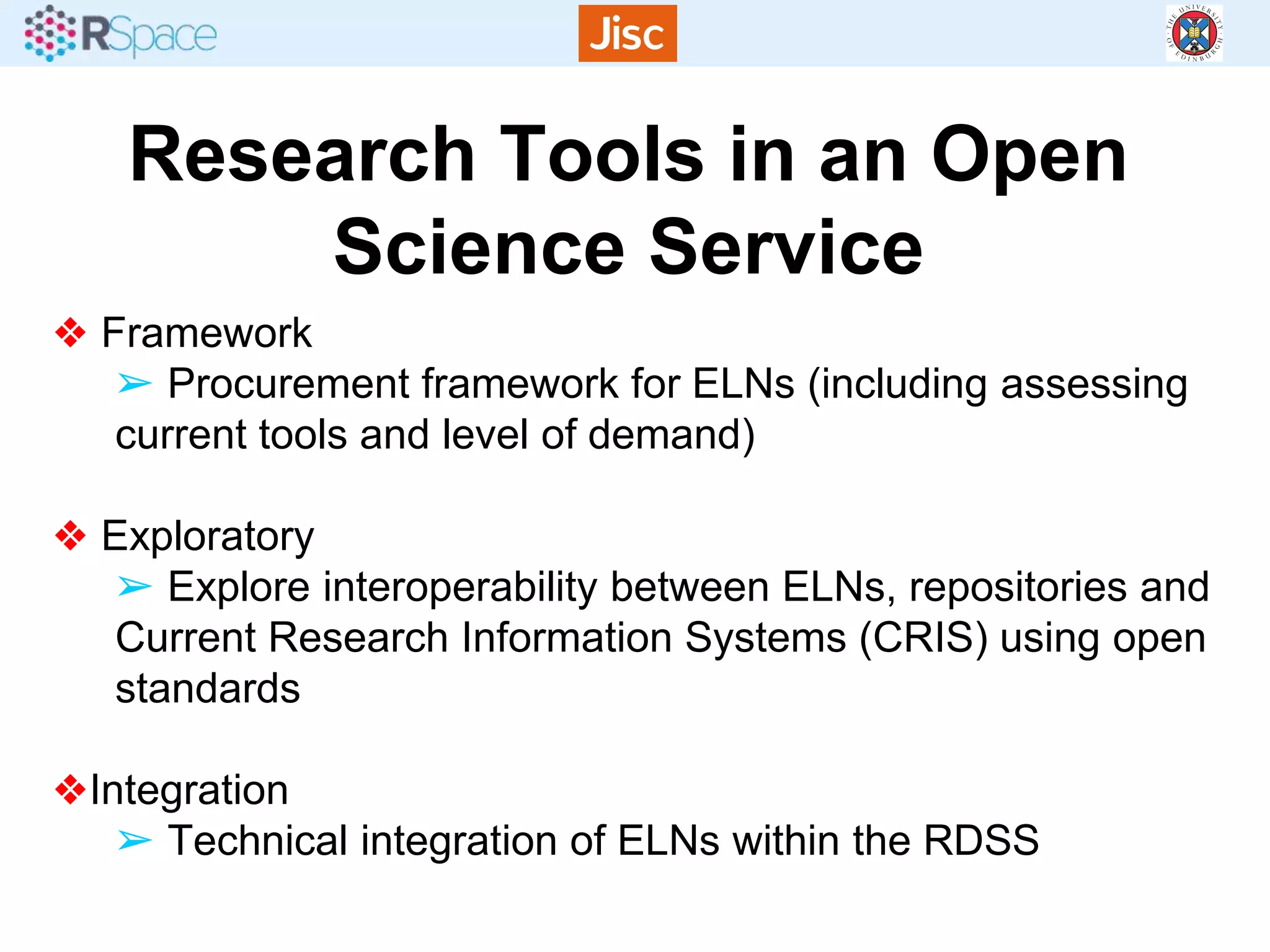 RSpace Jisc THE UNIVERSITY OF EDINBURGH

Research Tools in an Open Science Service

❖ Framework
➢ Procurement framework for ELNs (including assessing current tools and level of demand)

❖ Exploratory
➢ Explore interoperability between ELNs, repositories and Current Research Information Systems (CRIS) using open standards

❖ Integration
➢ Technical integration of ELNs within the RDSS